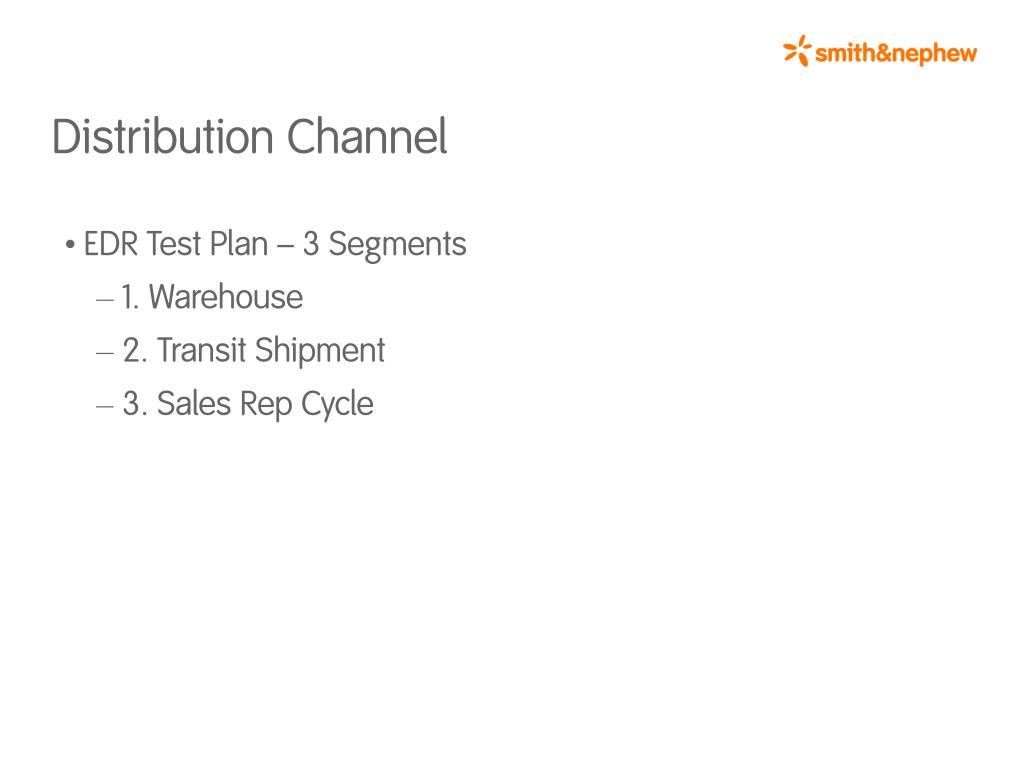 smith&nephew

Distribution Channel

• EDR Test Plan – 3 Segments
– 1. Warehouse
– 2. Transit Shipment
– 3. Sales Rep Cycle